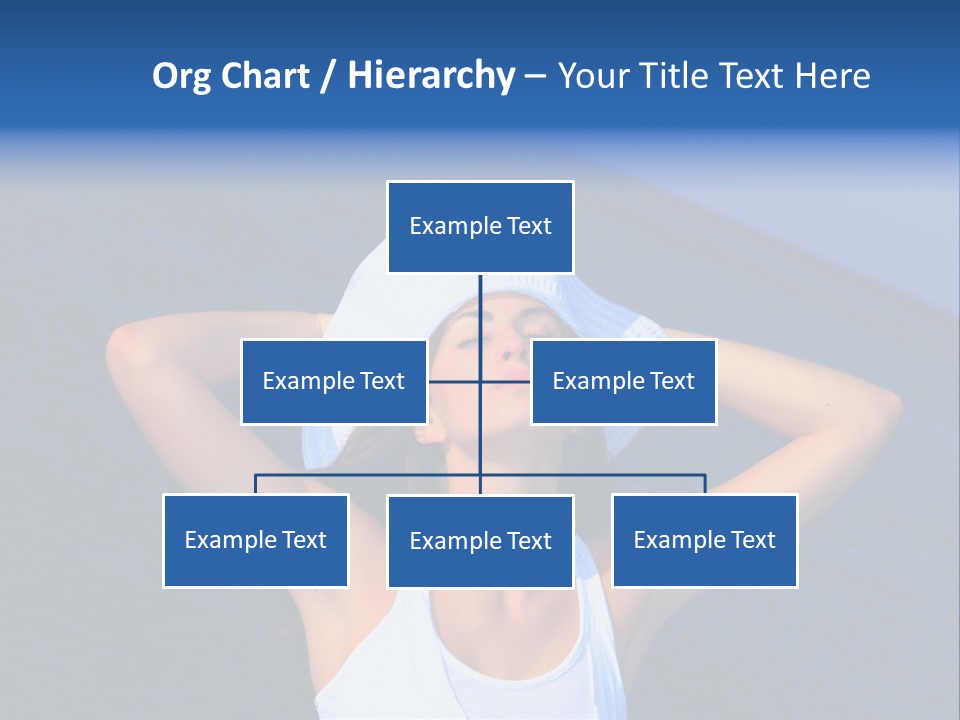 Org Chart / Hierarchy – Your Title Text Here

Example Text

Example Text

Example Text

Example Text

Example Text

Example Text